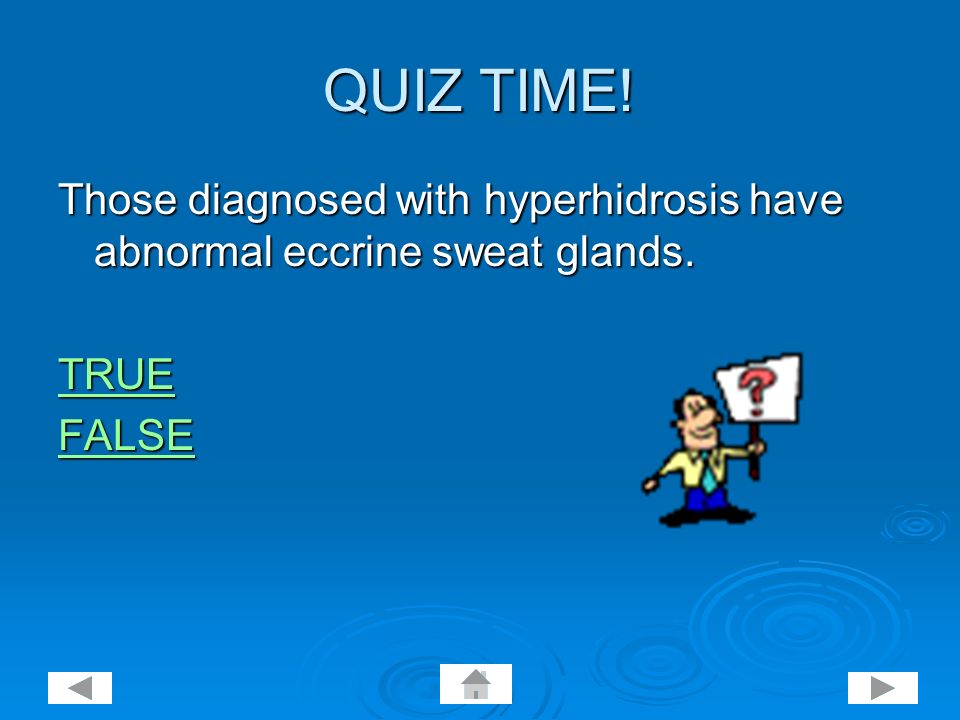 QUIZ TIME!

Those diagnosed with hyperhidrosis have abnormal eccrine sweat glands.

TRUE
FALSE

?